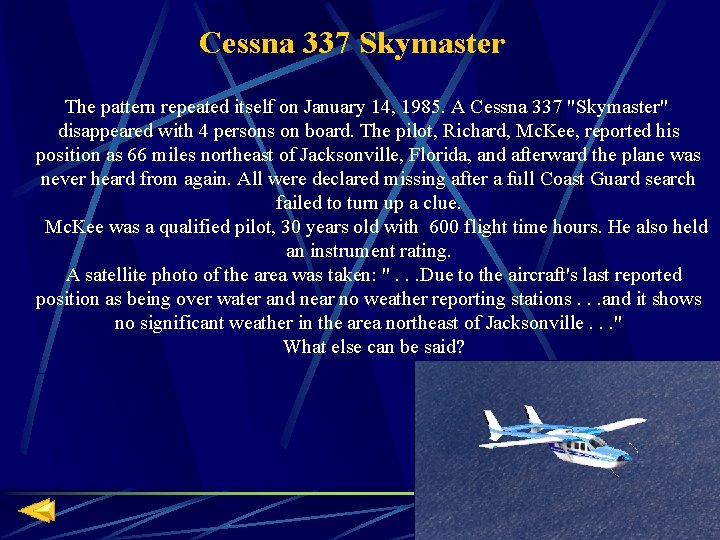 Cessna 337 Skymaster

The pattern repeated itself on January 14, 1985. A Cessna 337 "Skymaster" disappeared with 4 persons on board. The pilot, Richard, McKee, reported his position as 66 miles northeast of Jacksonville, Florida, and afterward the plane was never heard from again. All were declared missing after a full Coast Guard search failed to turn up a clue.

McKee was a qualified pilot, 30 years old with 600 flight time hours. He also held an instrument rating.

A satellite photo of the area was taken: " . . .Due to the aircraft's last reported position as being over water and near no weather reporting stations . . .and it shows no significant weather in the area northeast of Jacksonville . . ."

What else can be said?